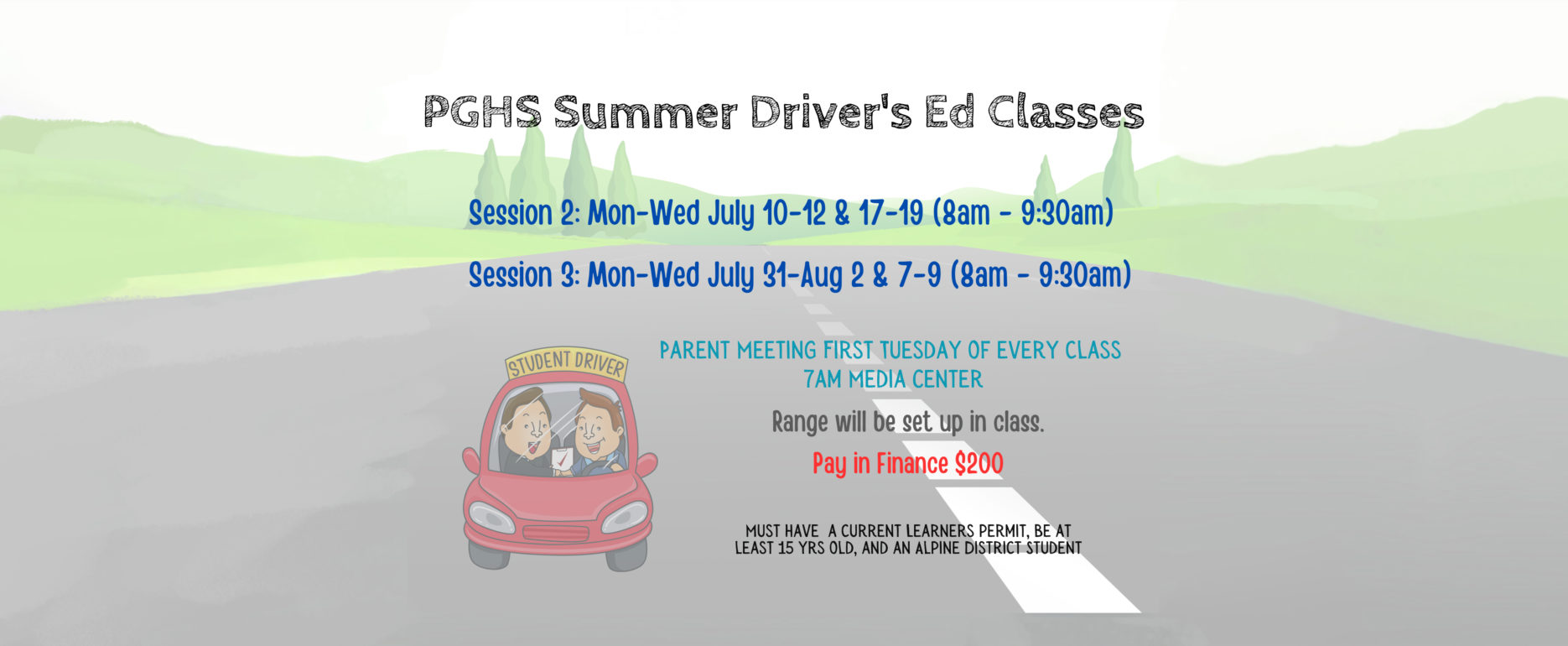 PGHS Summer Driver's Ed Classes

Session 2: Mon-Wed July 10-12 & 17-19 (8am - 9:30am)

Session 3: Mon-Wed July 31-Aug 2 & 7-9 (8am - 9:30am)

STUDENT DRIVER

PARENT MEETING FIRST TUESDAY OF EVERY CLASS
7AM MEDIA CENTER

Range will be set up in class.

Pay in Finance $200

MUST HAVE A CURRENT LEARNERS PERMIT, BE AT LEAST 15 YRS OLD, AND AN ALPINE DISTRICT STUDENT